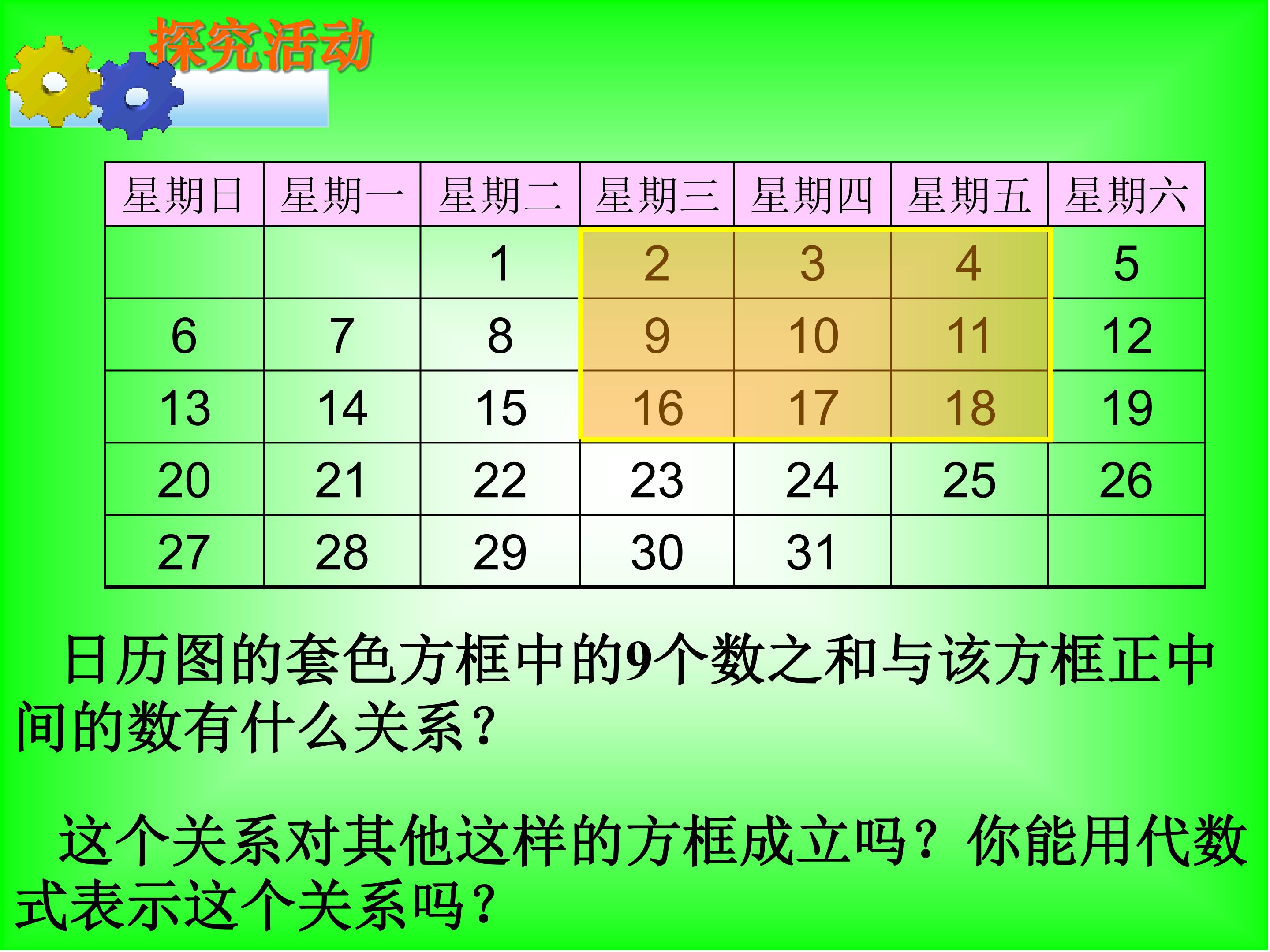 探究活动

| 星期日 | 星期一 | 星期二 | 星期三 | 星期四 | 星期五 | 星期六 |
|---|---|---|---|---|---|---|
| | | 1 | 2 | 3 | 4 | 5 |
| 6 | 7 | 8 | 9 | 10 | 11 | 12 |
| 13 | 14 | 15 | 16 | 17 | 18 | 19 |
| 20 | 21 | 22 | 23 | 24 | 25 | 26 |
| 27 | 28 | 29 | 30 | 31 | | |

日历图的套色方框中的9个数之和与该方框正中间的数有什么关系？

这个关系对其他这样的方框成立吗？你能用代数式表示这个关系吗？